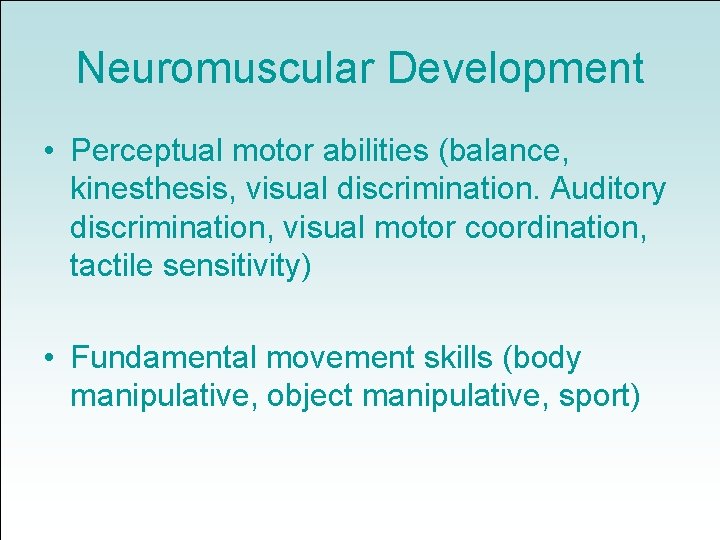 Neuromuscular Development

• Perceptual motor abilities (balance, kinesthesis, visual discrimination. Auditory discrimination, visual motor coordination, tactile sensitivity)

• Fundamental movement skills (body manipulative, object manipulative, sport)